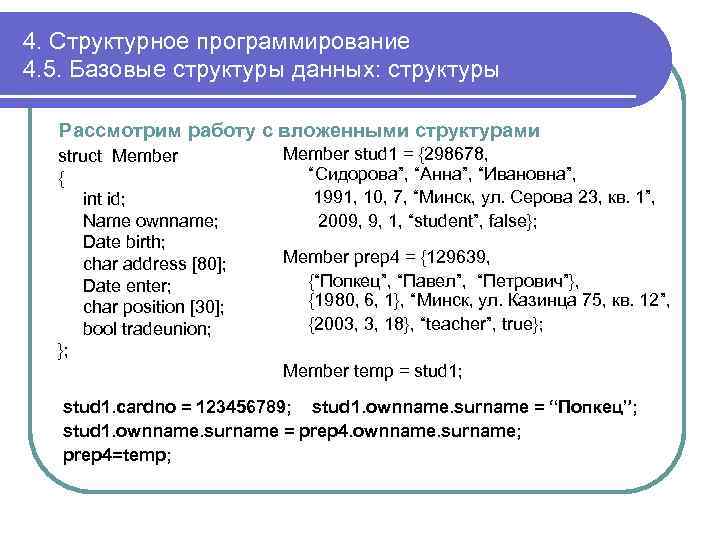 4. Структурное программирование
4.5. Базовые структуры данных: структуры

Рассмотрим работу с вложенными структурами

struct Member
{
int id;
Name ownname;
Date birth;
char address [80];
Date enter;
char position [30];
bool tradeunion;
};

Member stud1 = {298678,
"Сидорова", "Анна", "Ивановна",
1991, 10, 7, "Минск, ул. Серова 23, кв. 1",
2009, 9, 1, "student", false};

Member prep4 = {129639,
{"Попкец", "Павел", "Петрович"},
{1980, 6, 1}, "Минск, ул. Казинца 75, кв. 12",
{2003, 3, 18}, "teacher", true};

Member temp = stud1;

stud1.cardno = 123456789; stud1.ownname.surname = "Попкец";
stud1.ownname.surname = prep4.ownname.surname;
prep4=temp;